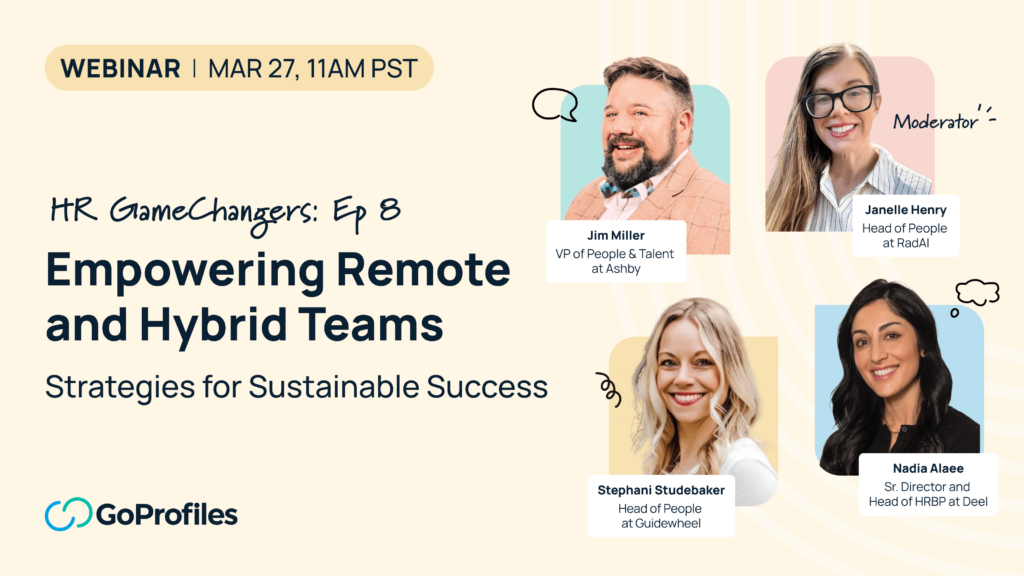 WEBINAR | MAR 27, 11AM PST

HR GameChangers: Ep 8

Empowering Remote and Hybrid Teams

Strategies for Sustainable Success

GoProfiles

Jim Miller
VP of People & Talent at Ashby

Moderator

Janelle Henry
Head of People at RadAI

Stephani Studebaker
Head of People at Guidewheel

Nadia Alaee
Sr. Director and Head of HRBP at Deel